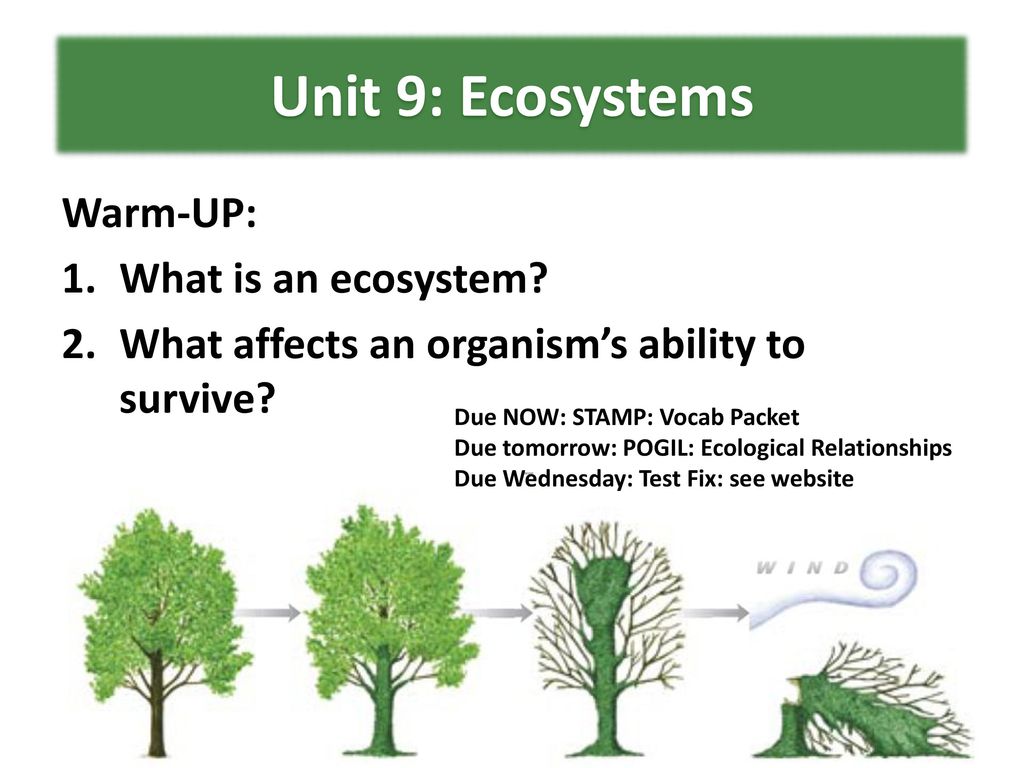 Unit 9: Ecosystems

Warm-UP:

1. What is an ecosystem?
2. What affects an organism's ability to survive?

Due NOW: STAMP: Vocab Packet
Due tomorrow: POGIL: Ecological Relationships
Due Wednesday: Test Fix: see website

WIND